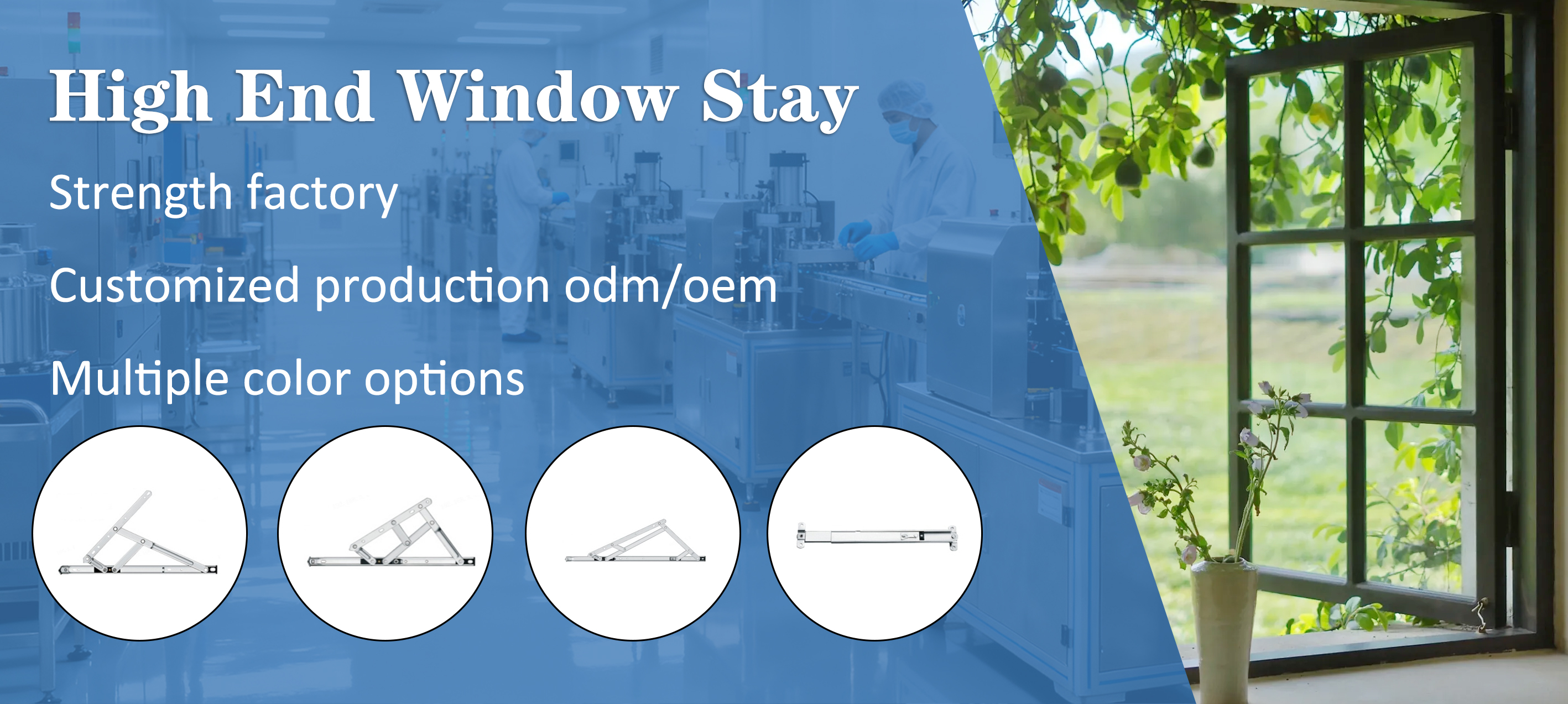 High End Window Stay

Strength factory

Customized production odm/oem

Multiple color options